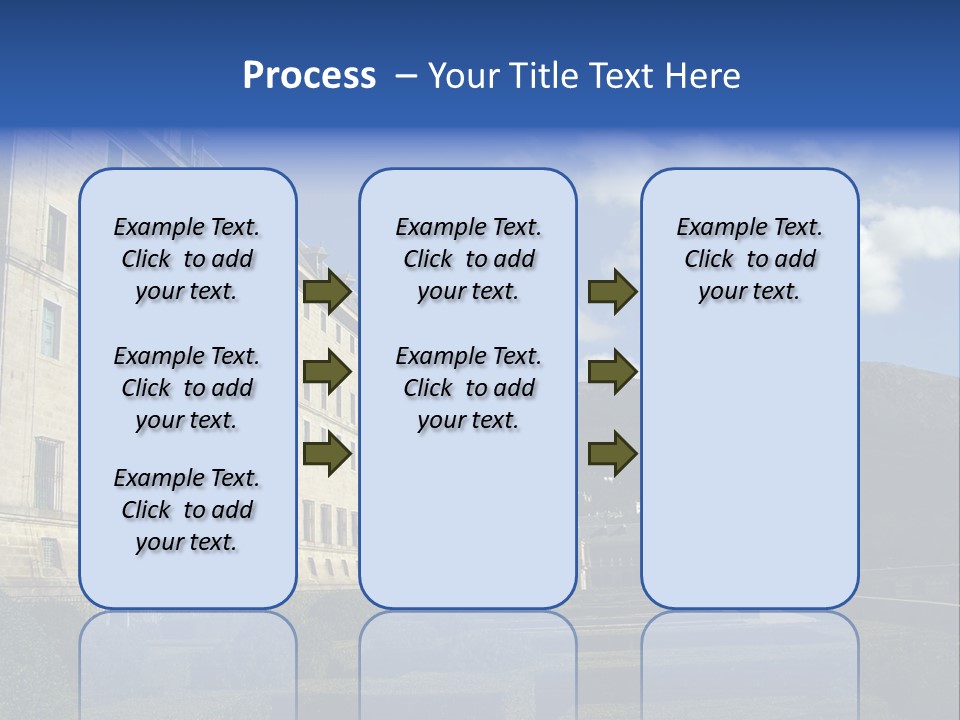 Process – Your Title Text Here

Example Text. Click to add your text.

Example Text. Click to add your text.

Example Text. Click to add your text.

Example Text. Click to add your text.

Example Text. Click to add your text.

Example Text. Click to add your text.